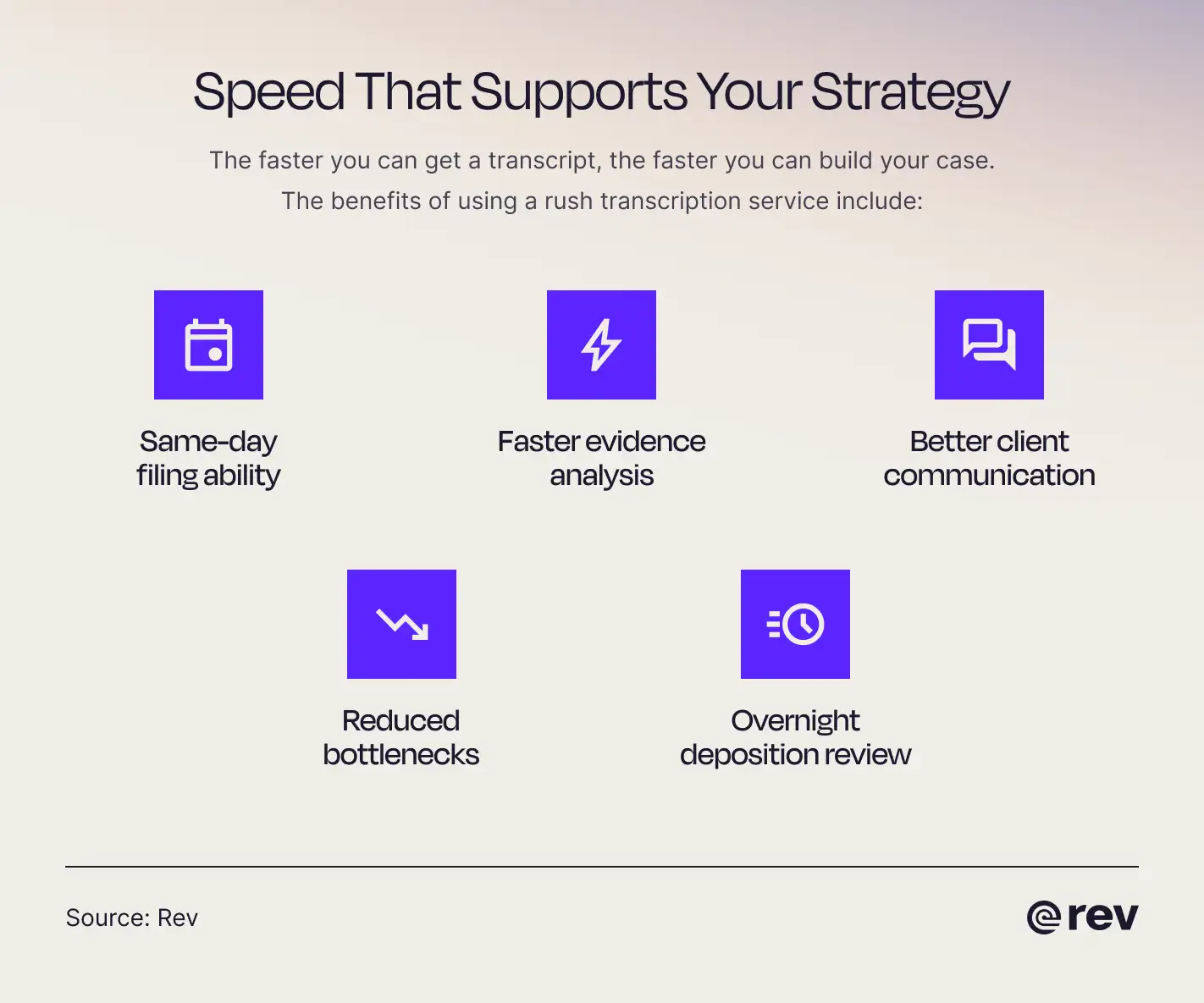 Speed That Supports Your Strategy

The faster you can get a transcript, the faster you can build your case. The benefits of using a rush transcription service include:

Same-day filing ability

Faster evidence analysis

Better client communication

Reduced bottlenecks

Overnight deposition review

Source: Rev

rev